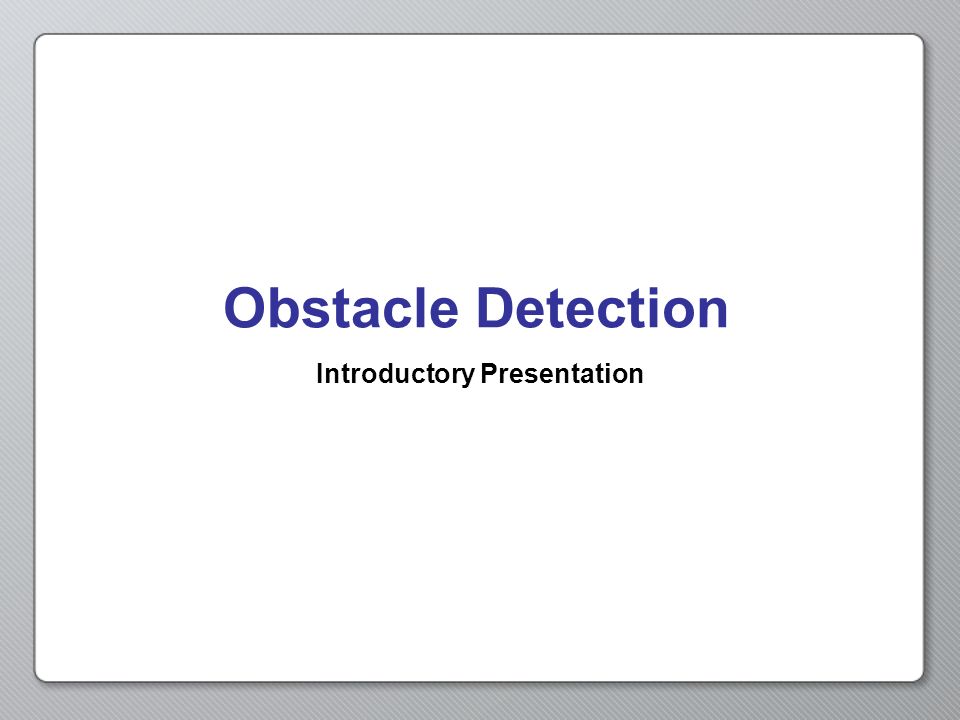 Obstacle Detection

Introductory Presentation